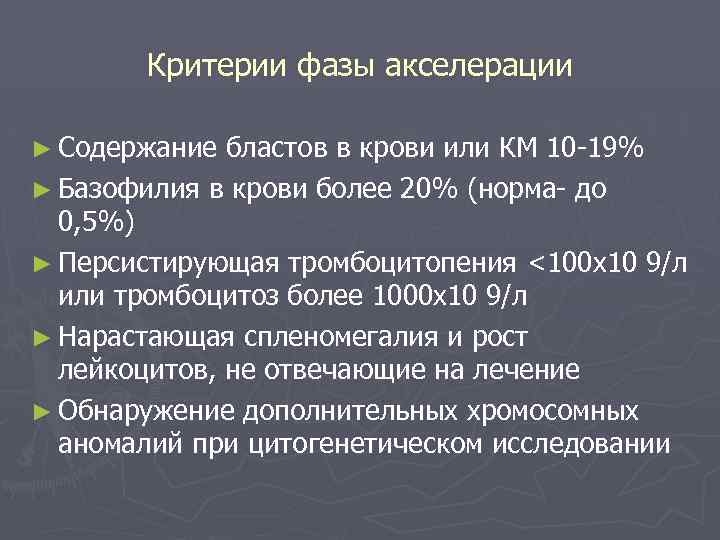 Критерии фазы акселерации

► Содержание бластов в крови или КМ 10-19%

► Базофилия в крови более 20% (норма- до 0,5%)

► Персистирующая тромбоцитопения <100х10 9/л или тромбоцитоз более 1000х10 9/л

► Нарастающая спленомегалия и рост лейкоцитов, не отвечающие на лечение

► Обнаружение дополнительных хромосомных аномалий при цитогенетическом исследовании